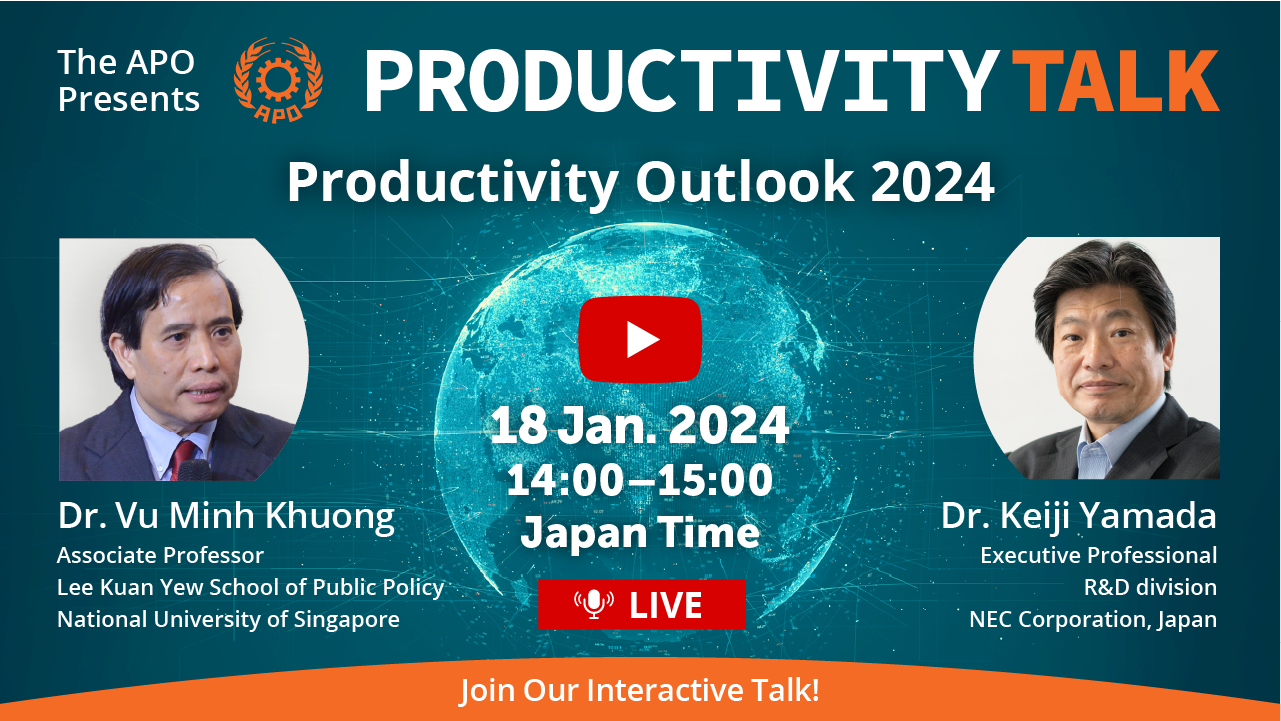 The APO Presents

APO

PRODUCTIVITY TALK

Productivity Outlook 2024

18 Jan. 2024
14:00–15:00
Japan Time

LIVE

Dr. Vu Minh Khuong
Associate Professor
Lee Kuan Yew School of Public Policy
National University of Singapore

Dr. Keiji Yamada
Executive Professional
R&D division
NEC Corporation, Japan

Join Our Interactive Talk!